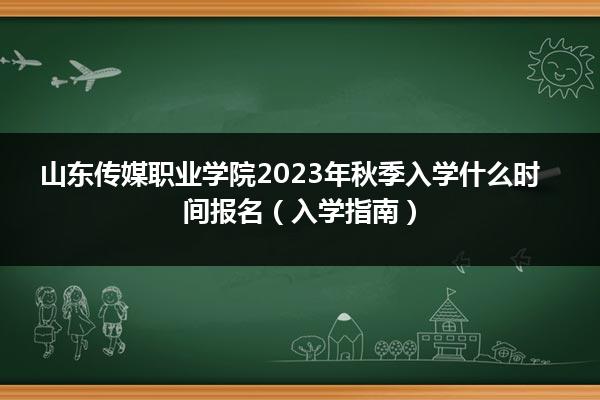 山东传媒职业学院2023年秋季入学什么时间报名（入学指南）